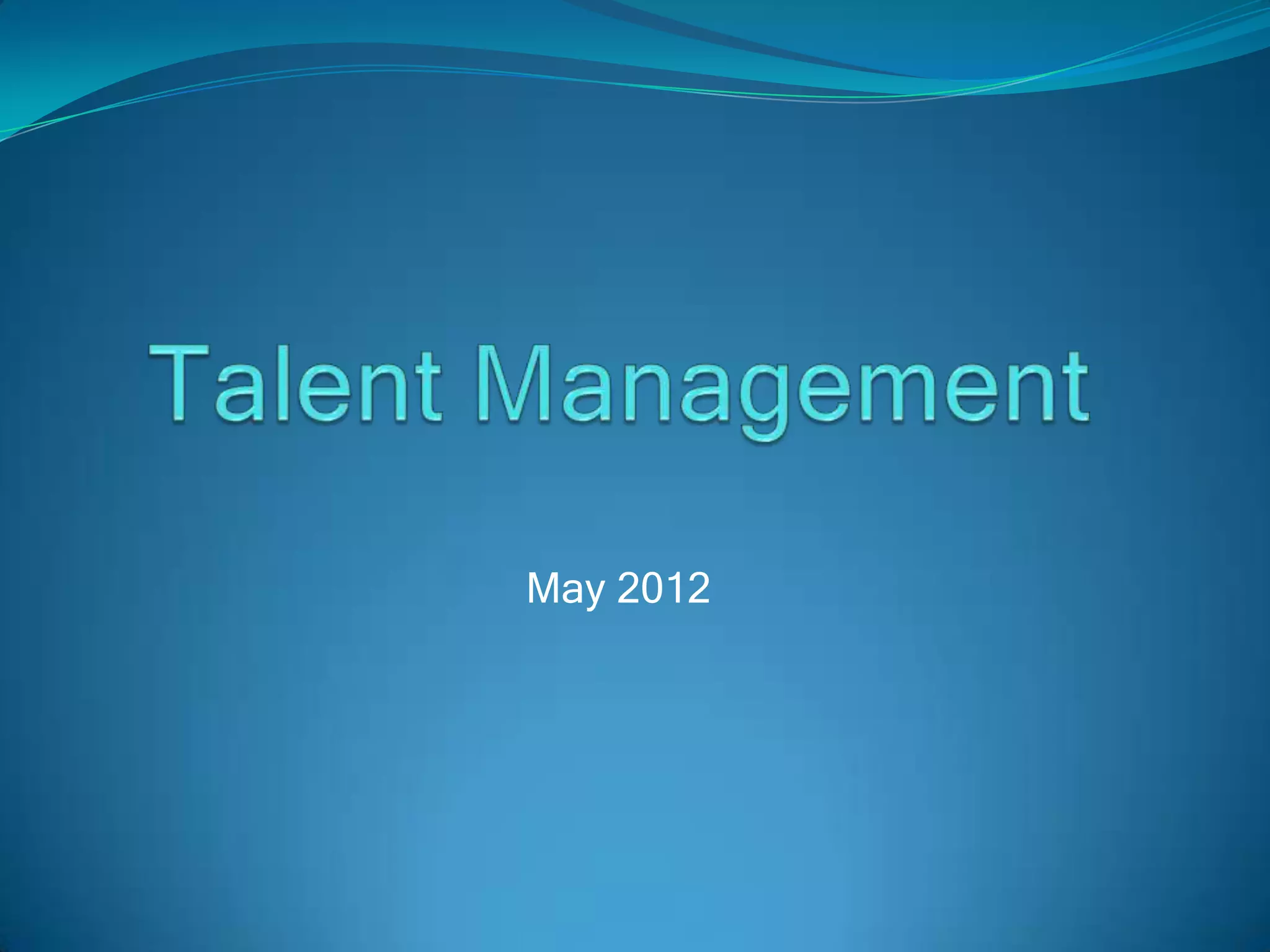 Talent Management

May 2012